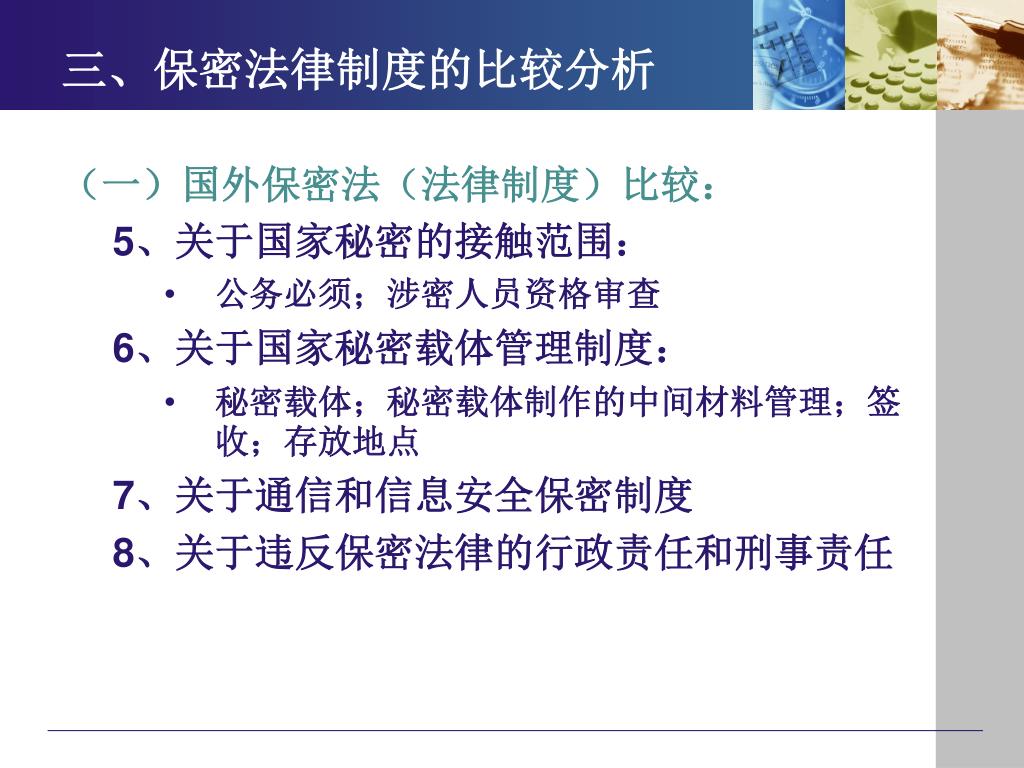 三、保密法律制度的比较分析

（一）国外保密法（法律制度）比较：

5、关于国家秘密的接触范围：

• 公务必须；涉密人员资格审查

6、关于国家秘密载体管理制度：

• 秘密载体；秘密载体制作的中间材料管理；签收；存放地点

7、关于通信和信息安全保密制度

8、关于违反保密法律的行政责任和刑事责任